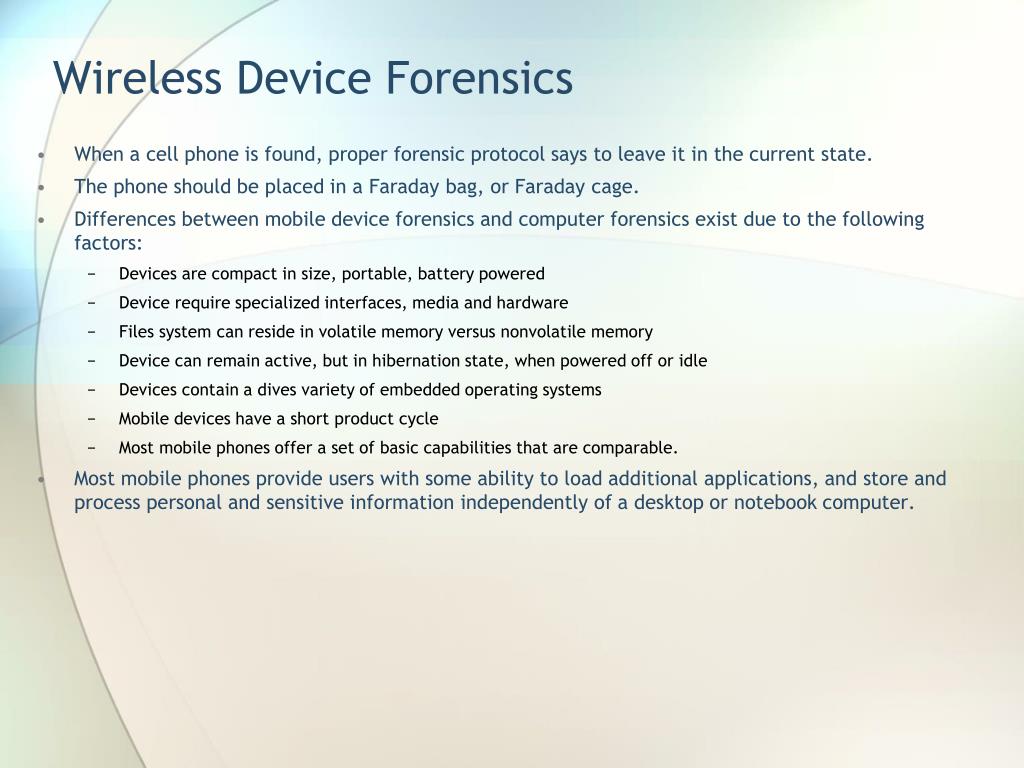 Wireless Device Forensics

• When a cell phone is found, proper forensic protocol says to leave it in the current state.
• The phone should be placed in a Faraday bag, or Faraday cage.
• Differences between mobile device forensics and computer forensics exist due to the following factors:
  − Devices are compact in size, portable, battery powered
  − Device require specialized interfaces, media and hardware
  − Files system can reside in volatile memory versus nonvolatile memory
  − Device can remain active, but in hibernation state, when powered off or idle
  − Devices contain a dives variety of embedded operating systems
  − Mobile devices have a short product cycle
  − Most mobile phones offer a set of basic capabilities that are comparable.
• Most mobile phones provide users with some ability to load additional applications, and store and process personal and sensitive information independently of a desktop or notebook computer.